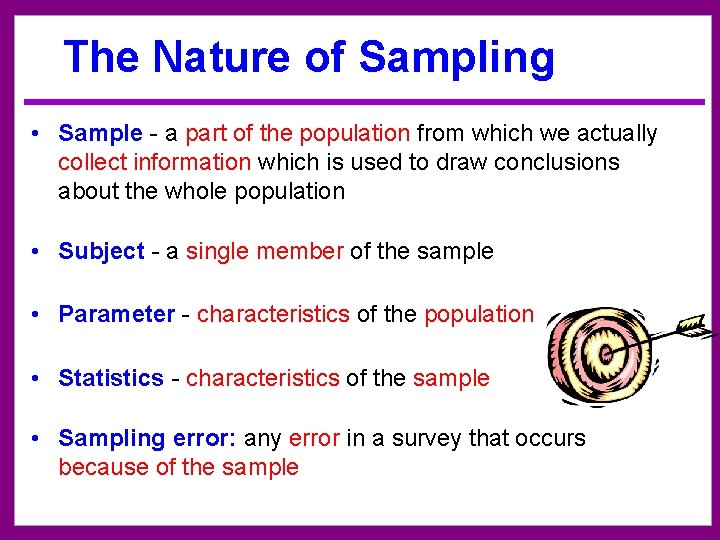 The Nature of Sampling

• Sample - a part of the population from which we actually collect information which is used to draw conclusions about the whole population

• Subject - a single member of the sample

• Parameter - characteristics of the population

• Statistics - characteristics of the sample

• Sampling error: any error in a survey that occurs because of the sample